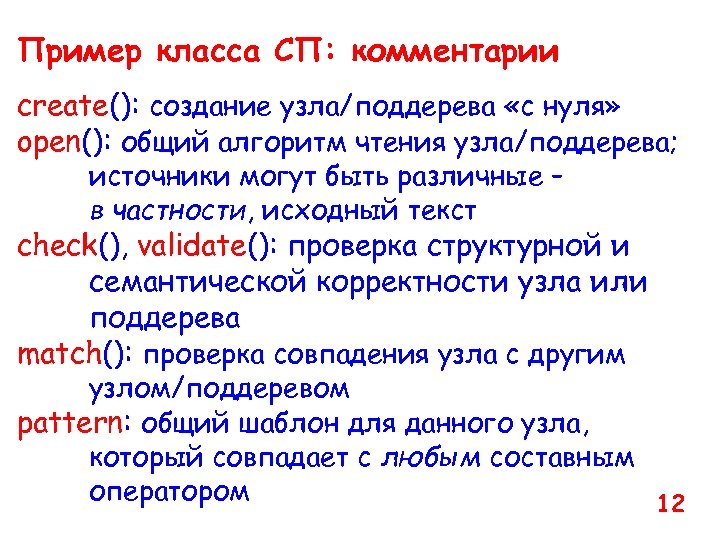 Пример класса СП: комментарии

create(): создание узла/поддерева «с нуля»
open(): общий алгоритм чтения узла/поддерева; источники могут быть различные – в частности, исходный текст
check(), validate(): проверка структурной и семантической корректности узла или поддерева
match(): проверка совпадения узла с другим узлом/поддеревом
pattern: общий шаблон для данного узла, который совпадает с любым составным оператором

12